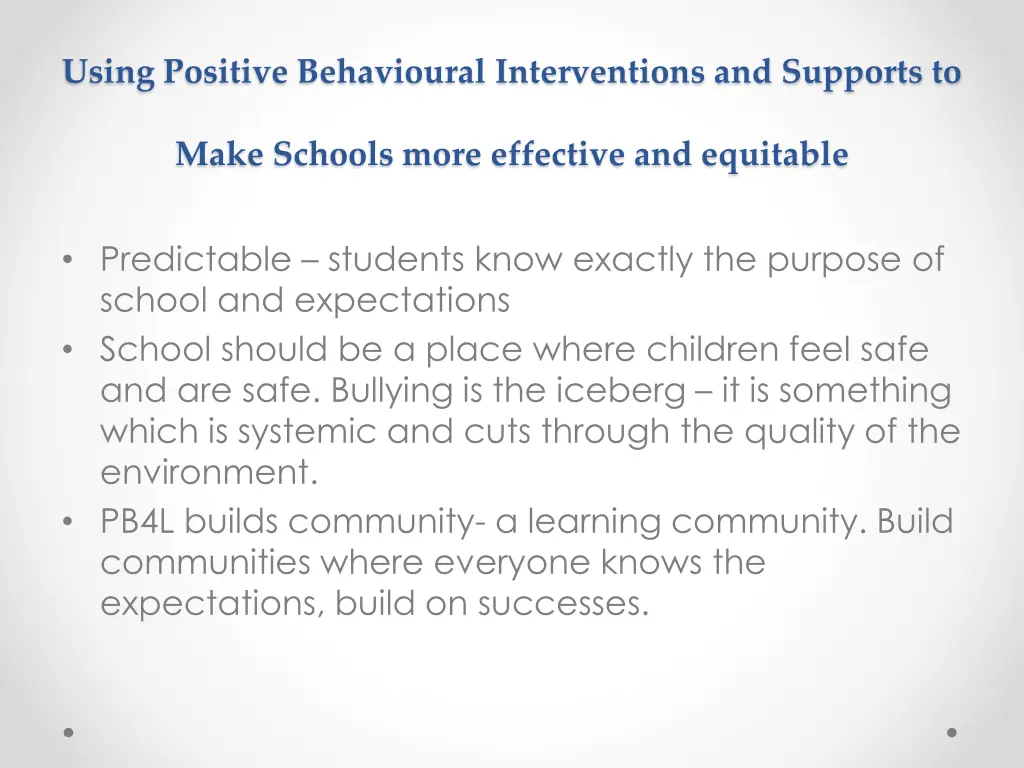 Using Positive Behavioural Interventions and Supports to

Make Schools more effective and equitable

• Predictable – students know exactly the purpose of school and expectations
• School should be a place where children feel safe and are safe. Bullying is the iceberg – it is something which is systemic and cuts through the quality of the environment.
• PB4L builds community- a learning community. Build communities where everyone knows the expectations, build on successes.